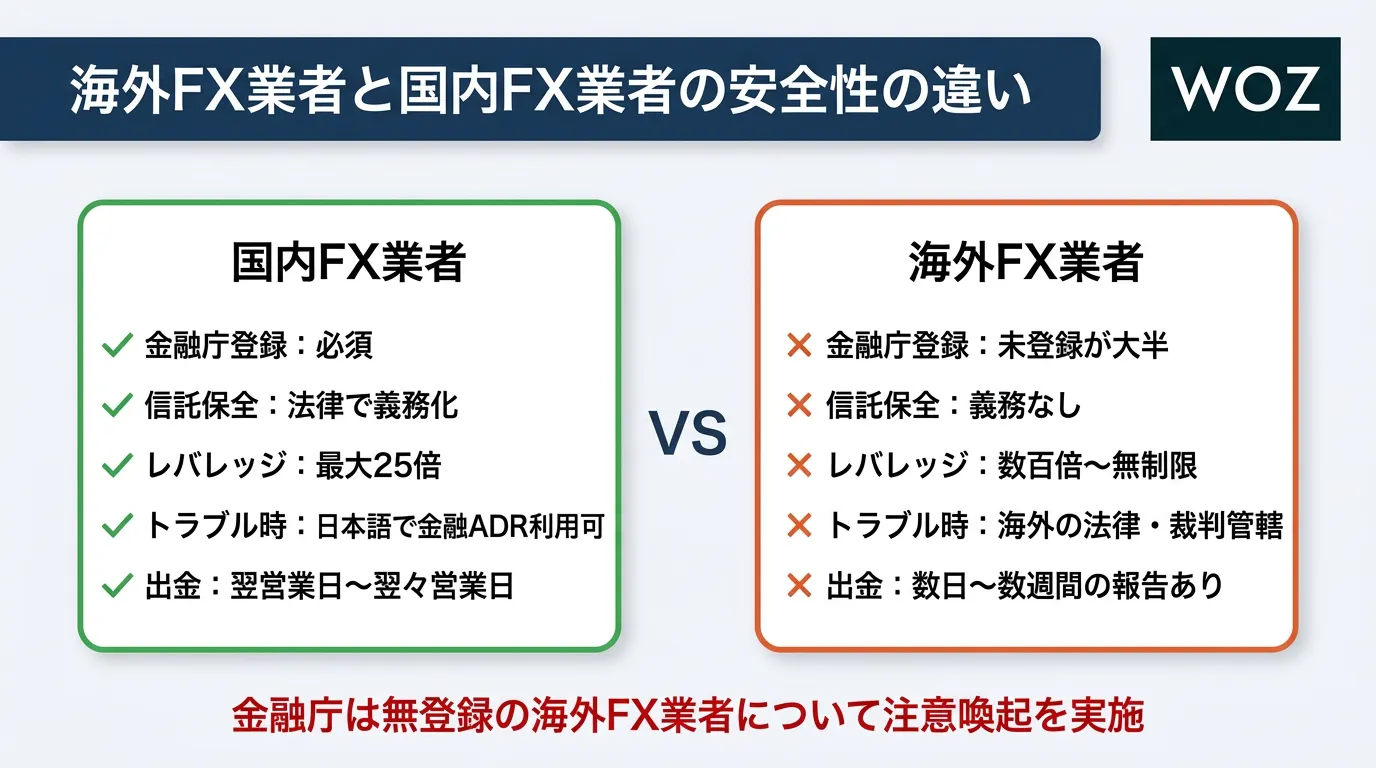 海外FX業者と国内FX業者の安全性の違い

WOZ

国内FX業者

✓ 金融庁登録：必須
✓ 信託保全：法律で義務化
✓ レバレッジ：最大25倍
✓ トラブル時：日本語で金融ADR利用可
✓ 出金：翌営業日〜翌々営業日

VS

海外FX業者

✕ 金融庁登録：未登録が大半
✕ 信託保全：義務なし
✕ レバレッジ：数百倍〜無制限
✕ トラブル時：海外の法律・裁判管轄
✕ 出金：数日〜数週間の報告あり

金融庁は無登録の海外FX業者について注意喚起を実施